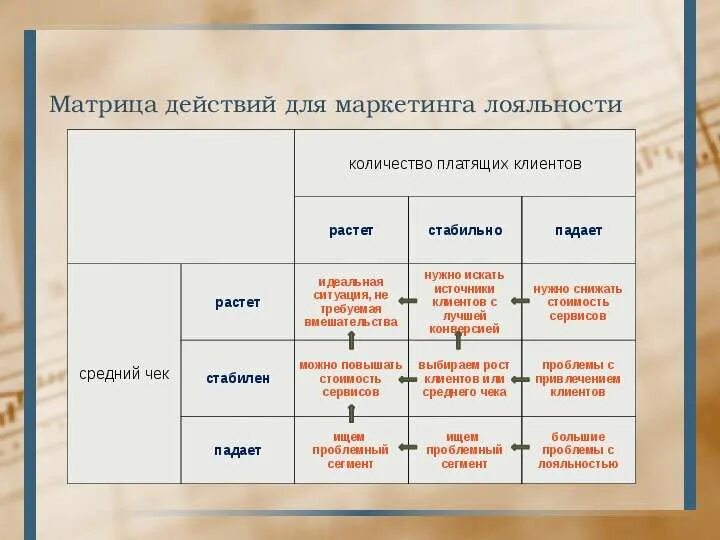 Матрица действий для маркетинга лояльности

| | | количество платящих клиентов | | |
|---|---|---|---|---|
| | | растет | стабильно | падает |
| средний чек | растет | идеальная ситуация, не требуемая вмешательства | нужно искать источники клиентов с лучшей конверсией | нужно снижать стоимость сервисов |
| | стабилен | можно повышать стоимость сервисов | выбираем рост клиентов или среднего чека | проблемы с привлечением клиентов |
| | падает | ищем проблемный сегмент | ищем проблемный сегмент | большие проблемы с лояльностью |